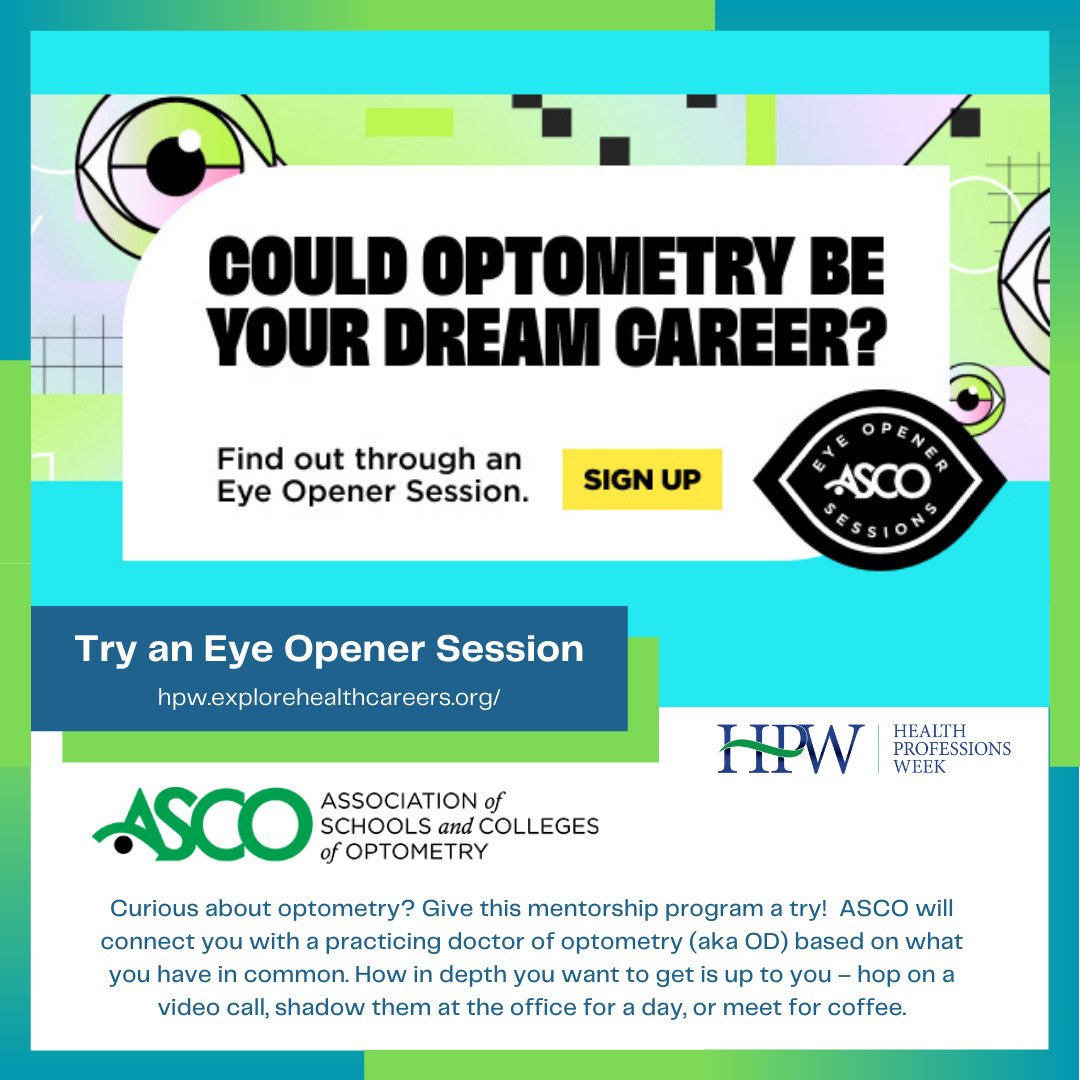 COULD OPTOMETRY BE YOUR DREAM CAREER?

Find out through an Eye Opener Session.

SIGN UP

EYE OPENER ASCO SESSIONS

Try an Eye Opener Session

hpw.explorehealthcareers.org/

HPW HEALTH PROFESSIONS WEEK

ASCO ASSOCIATION of SCHOOLS and COLLEGES of OPTOMETRY

Curious about optometry? Give this mentorship program a try! ASCO will connect you with a practicing doctor of optometry (aka OD) based on what you have in common. How in depth you want to get is up to you – hop on a video call, shadow them at the office for a day, or meet for coffee.